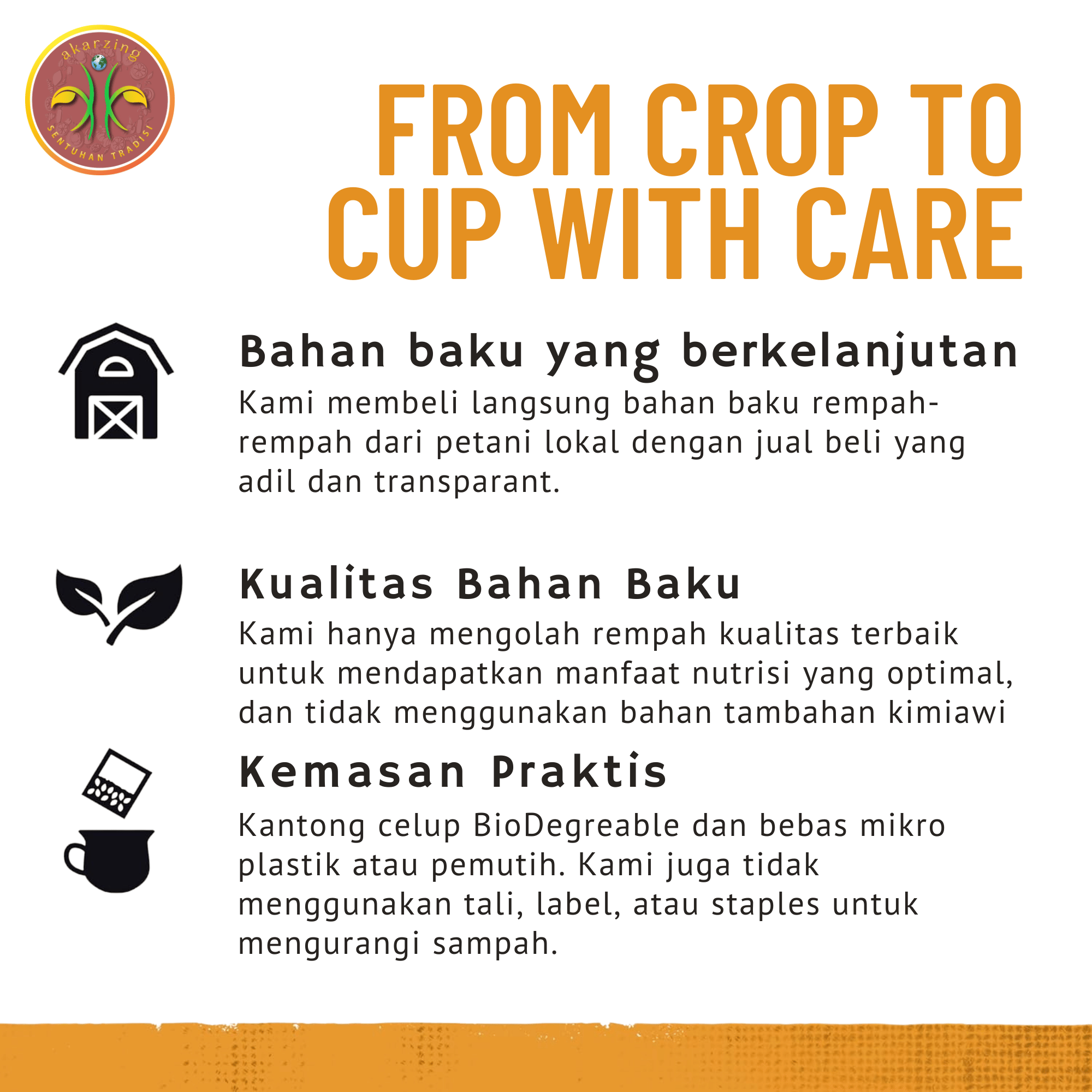 akarzing
SENTUHAN TRADISI

FROM CROP TO CUP WITH CARE

Bahan baku yang berkelanjutan
Kami membeli langsung bahan baku rempah-rempah dari petani lokal dengan jual beli yang adil dan transparant.

Kualitas Bahan Baku
Kami hanya mengolah rempah kualitas terbaik untuk mendapatkan manfaat nutrisi yang optimal, dan tidak menggunakan bahan tambahan kimiawi

Kemasan Praktis
Kantong celup BioDegreable dan bebas mikro plastik atau pemutih. Kami juga tidak menggunakan tali, label, atau staples untuk mengurangi sampah.